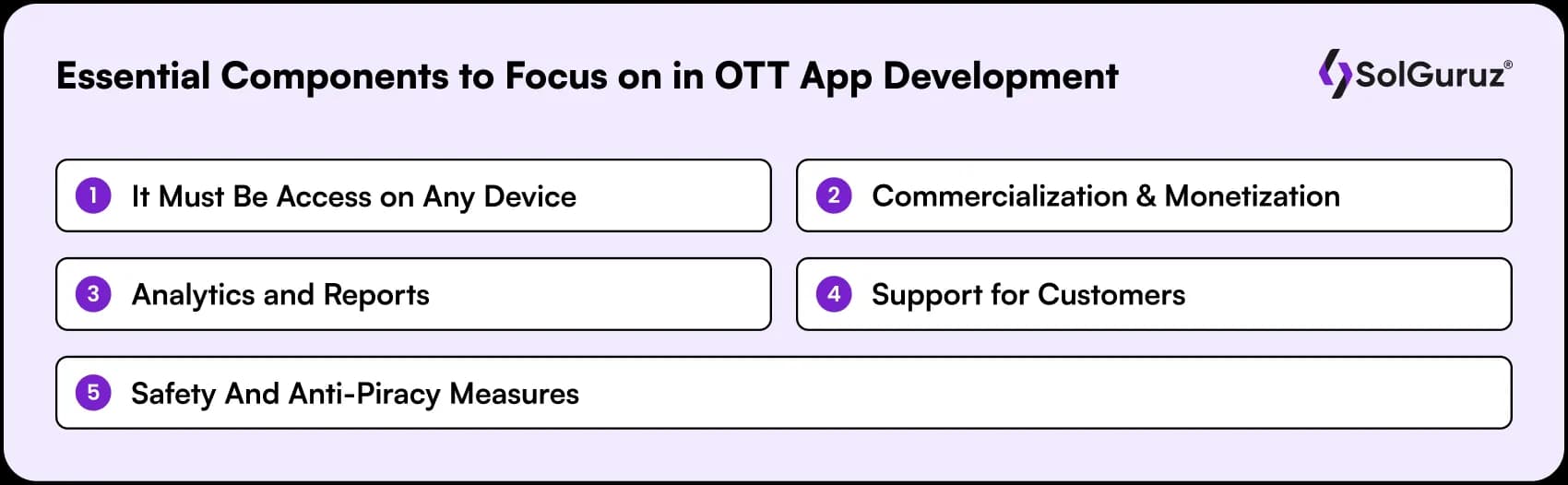 Essential Components to Focus on in OTT App Development

SolGuruz®

1 It Must Be Access on Any Device

2 Commercialization & Monetization

3 Analytics and Reports

4 Support for Customers

5 Safety And Anti-Piracy Measures